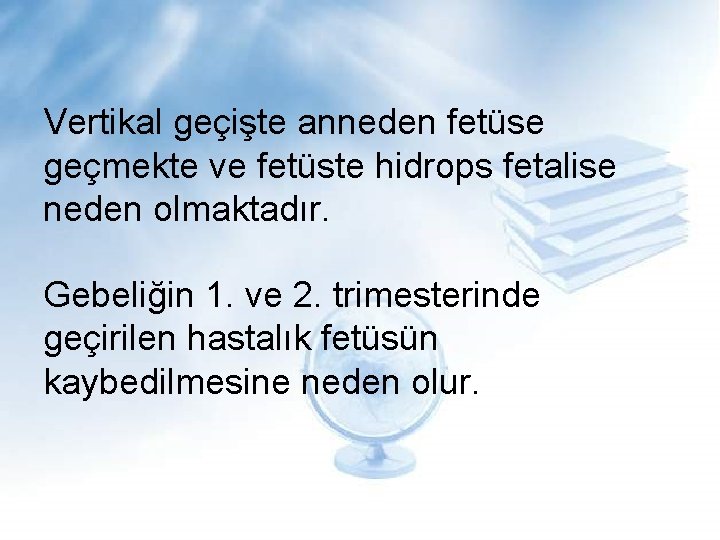 Vertikal geçişte anneden fetüse geçmekte ve fetüste hidrops fetalise neden olmaktadır.

Gebeliğin 1. ve 2. trimesterinde geçirilen hastalık fetüsün kaybedilmesine neden olur.